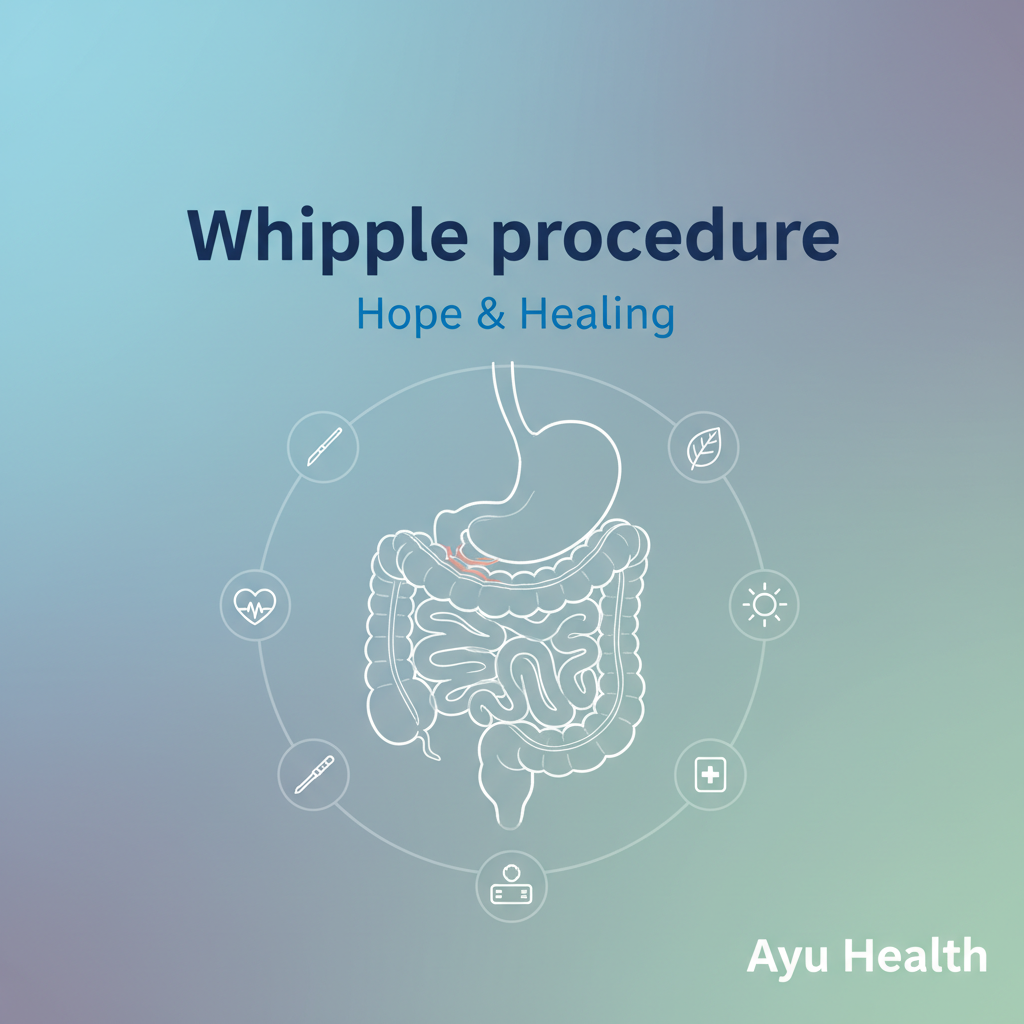 Whipple procedure

Hope & Healing

Ayu Health